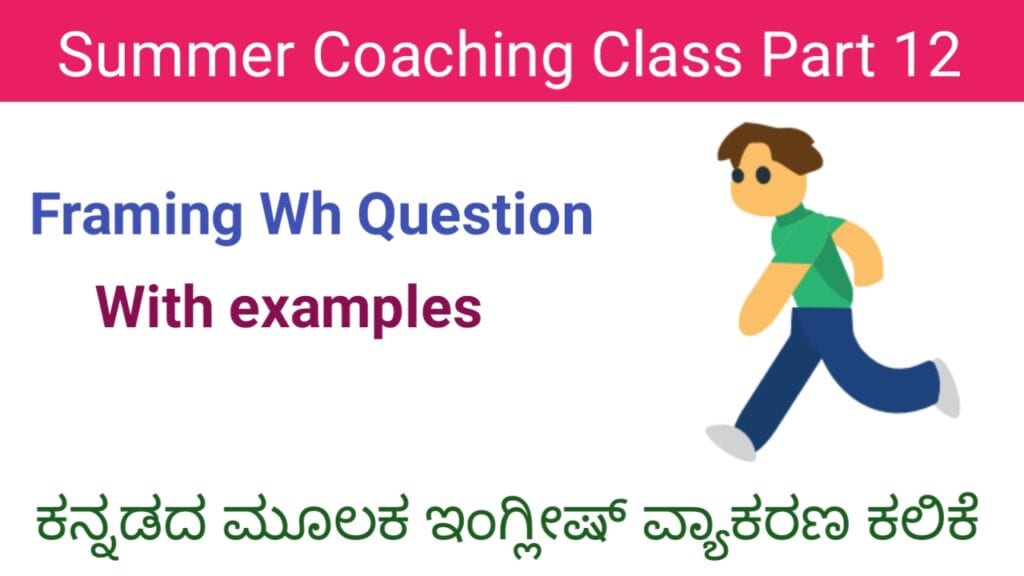 Summer Coaching Class Part 12

Framing Wh Question

With examples

ಕನ್ನಡದ ಮೂಲಕ ಇಂಗ್ಲೀಷ್ ವ್ಯಾಕರಣ ಕಲಿಕೆ